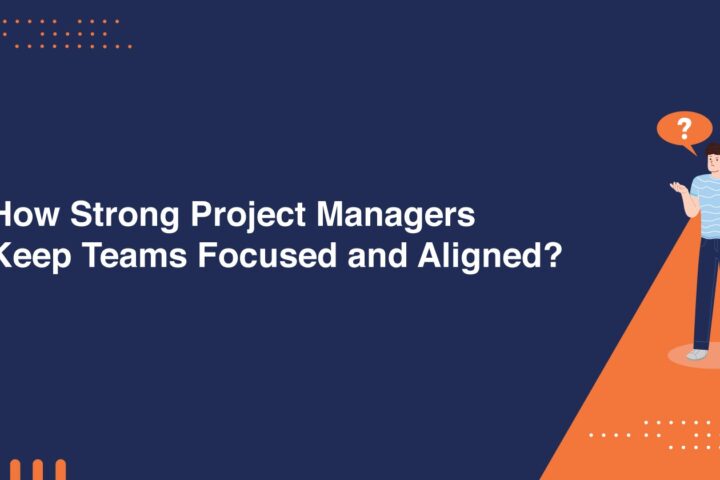 How Strong Project Managers Keep Teams Focused and Aligned?

?